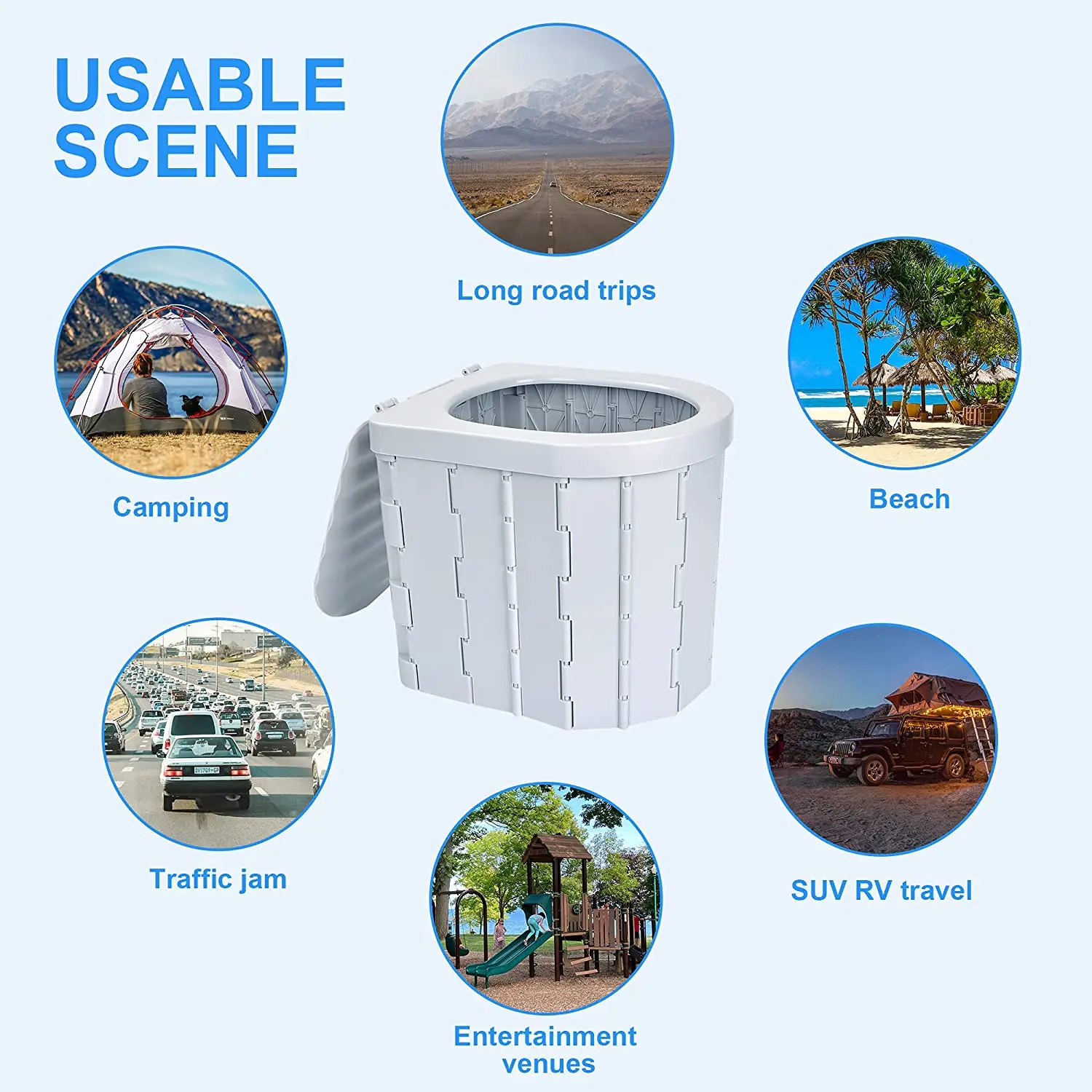 USABLE SCENE

Long road trips

Camping

Beach

Traffic jam

SUV RV travel

Entertainment venues